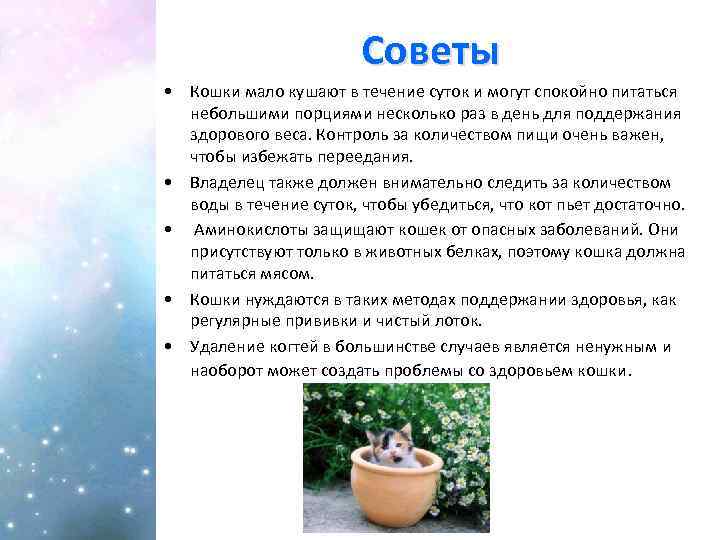 Советы

• Кошки мало кушают в течение суток и могут спокойно питаться небольшими порциями несколько раз в день для поддержания здорового веса. Контроль за количеством пищи очень важен, чтобы избежать переедания.

• Владелец также должен внимательно следить за количеством воды в течение суток, чтобы убедиться, что кот пьет достаточно.

• Аминокислоты защищают кошек от опасных заболеваний. Они присутствуют только в животных белках, поэтому кошка должна питаться мясом.

• Кошки нуждаются в таких методах поддержании здоровья, как регулярные прививки и чистый лоток.

• Удаление когтей в большинстве случаев является ненужным и наоборот может создать проблемы со здоровьем кошки.